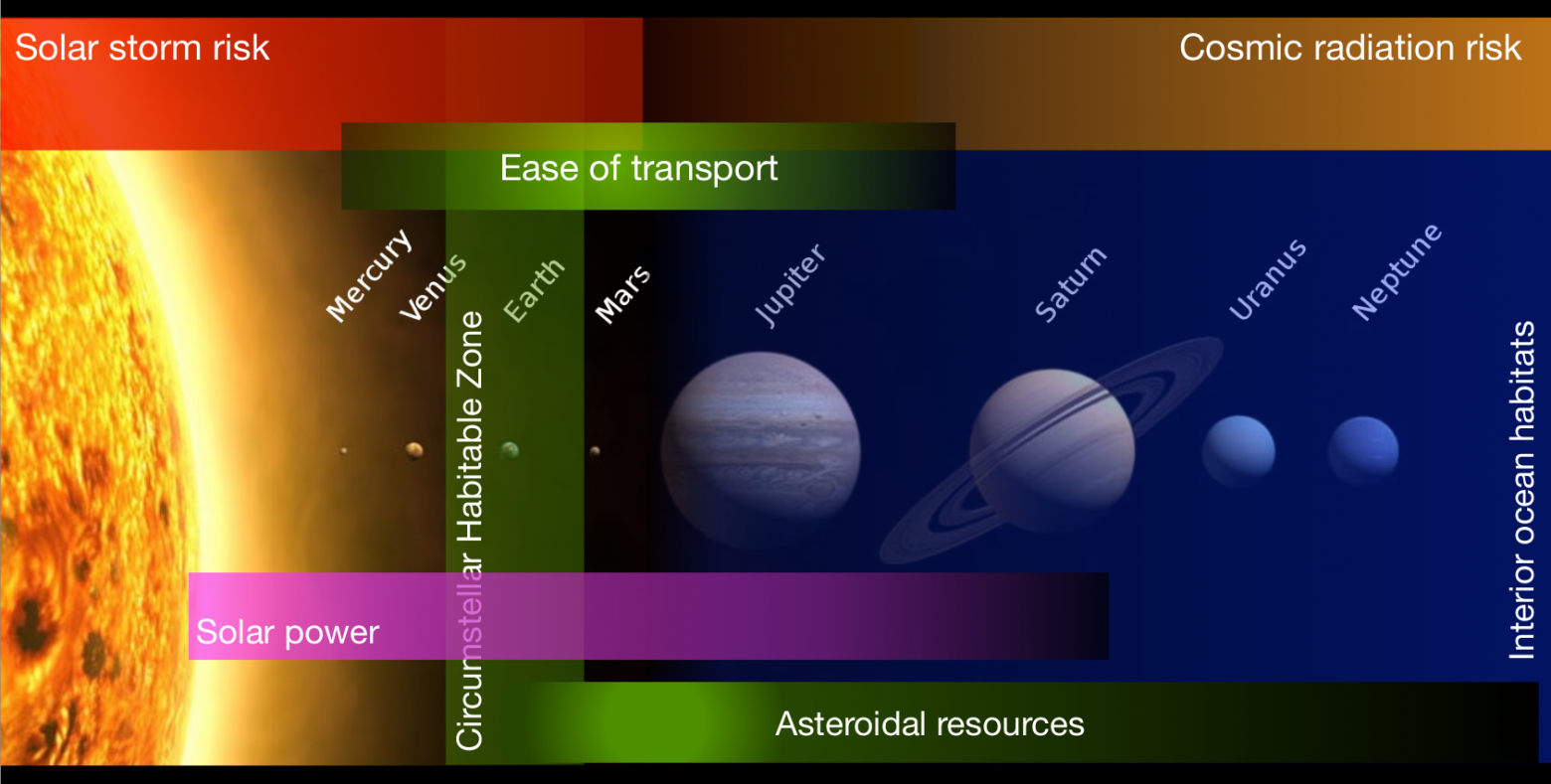 Solar storm risk

Cosmic radiation risk

Ease of transport

Mercury

Venus

Earth

Mars

Jupiter

Saturn

Uranus

Neptune

Circumstellar Habitable Zone

Interior ocean habitats

Solar power

Asteroidal resources